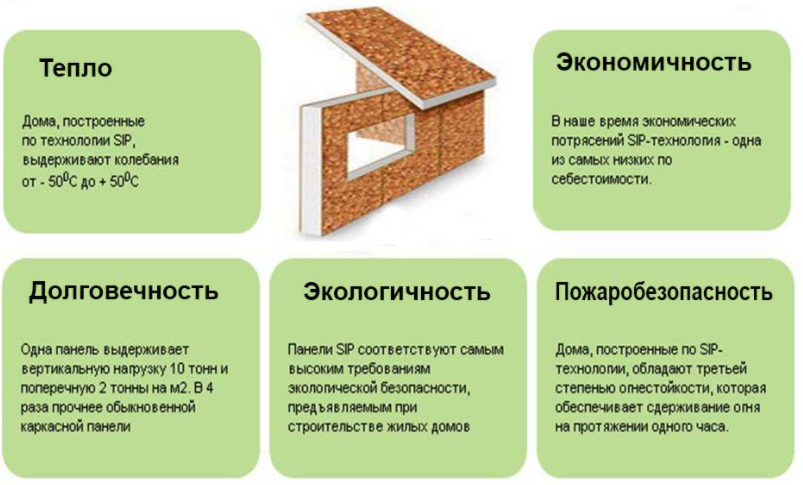 Тепло

Дома, построенные по технологии SIP, выдерживают колебания от - $50^0$С до + $50^0$С

Экономичность

В наше время экономических потрясений SIP-технология - одна из самых низких по себестоимости.

Долговечность

Одна панель выдерживает вертикальную нагрузку 10 тонн и поперечную 2 тонны на м2. В 4 раза прочнее обыкновенной каркасной панели

Экологичность

Панели SIP соответствуют самым высоким требованиям экологической безопасности, предъявляемым при строительстве жилых домов

Пожаробезопасность

Дома, построенные по SIP-технологии, обладают третьей степенью огнестойкости, которая обеспечивает сдерживание огня на протяжении одного часа.